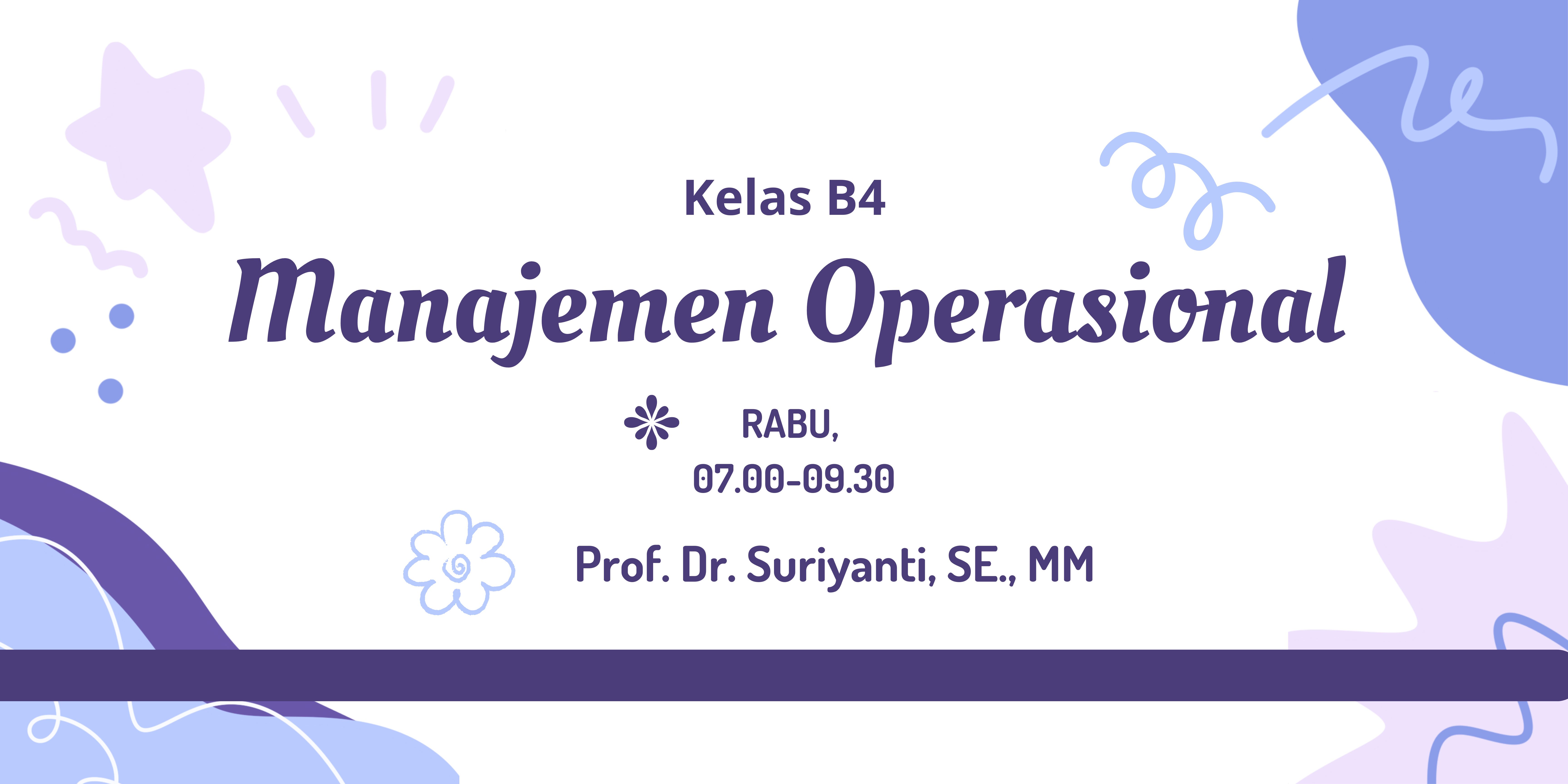 Kelas B4

Manajemen Operasional

RABU,
07.00-09.30

Prof. Dr. Suriyanti, SE., MM